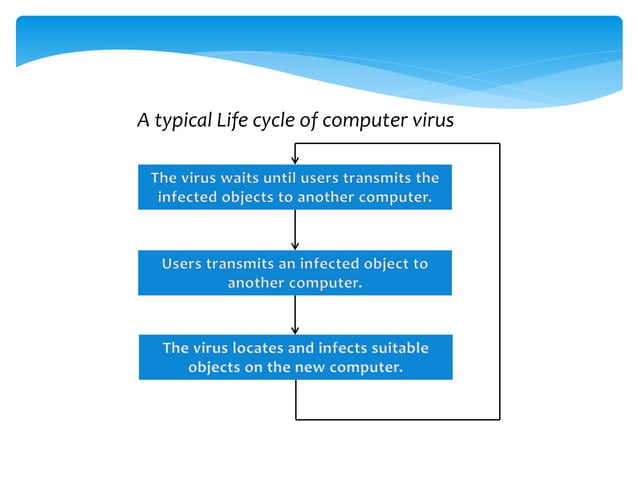 A typical Life cycle of computer virus

The virus waits until users transmits the infected objects to another computer.

Users transmits an infected object to another computer.

The virus locates and infects suitable objects on the new computer.